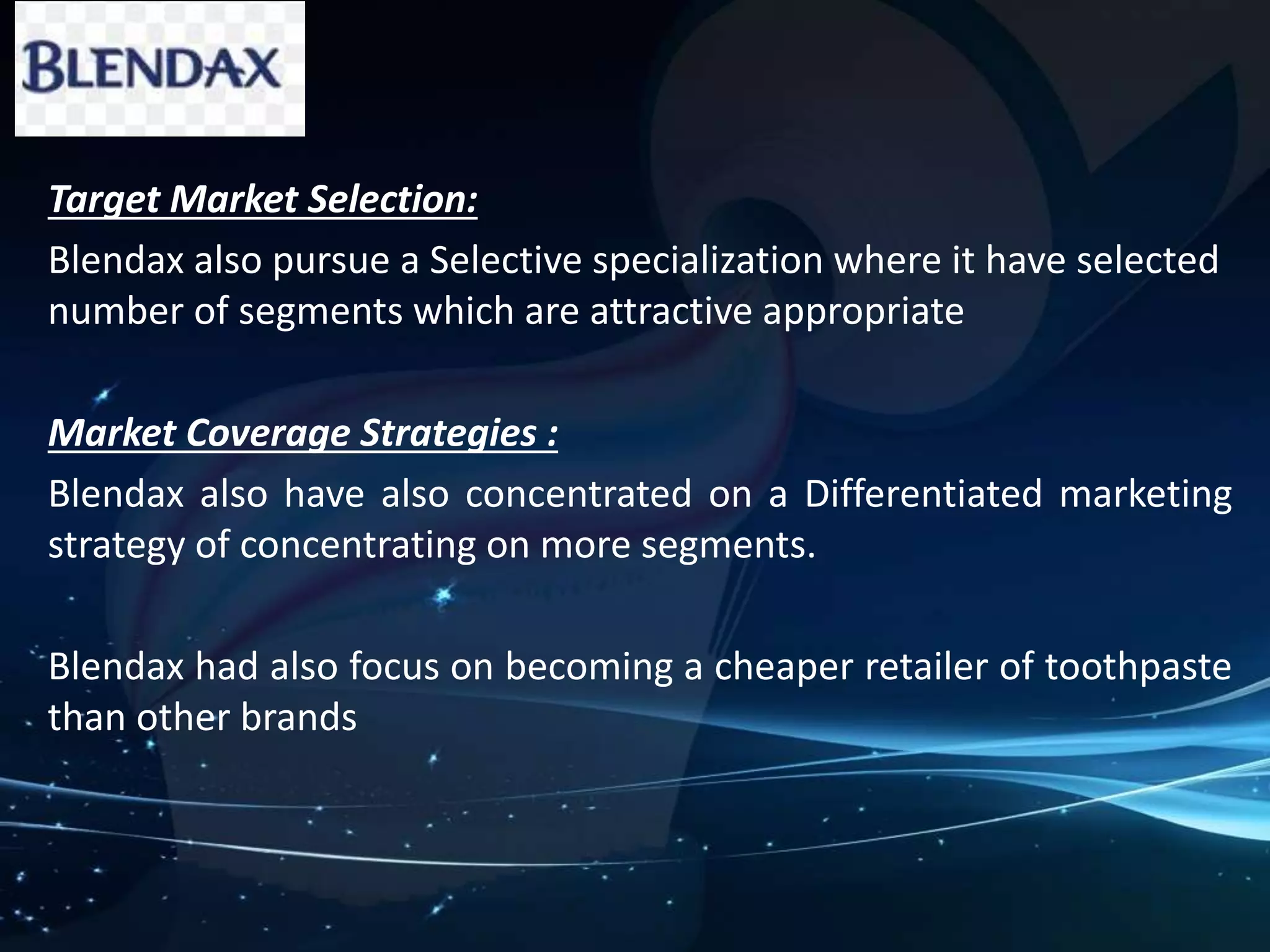 BLENDAX

Target Market Selection:

Blendax also pursue a Selective specialization where it have selected number of segments which are attractive appropriate

Market Coverage Strategies :

Blendax also have also concentrated on a Differentiated marketing strategy of concentrating on more segments.

Blendax had also focus on becoming a cheaper retailer of toothpaste than other brands